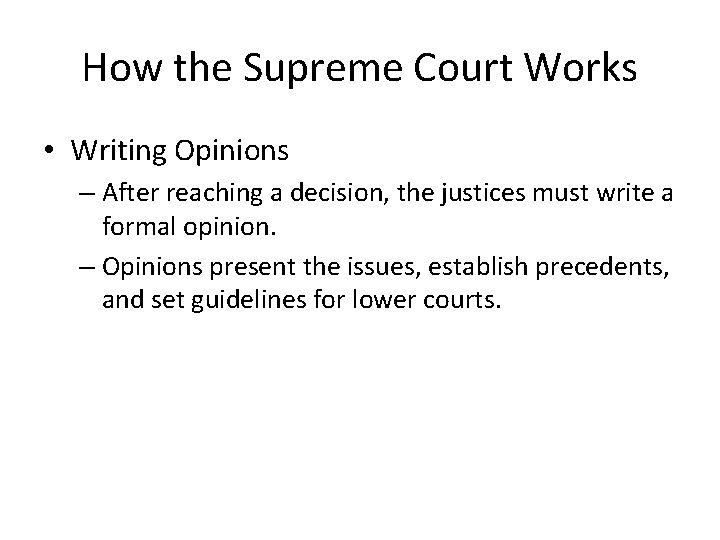 How the Supreme Court Works

• Writing Opinions
– After reaching a decision, the justices must write a formal opinion.
– Opinions present the issues, establish precedents, and set guidelines for lower courts.